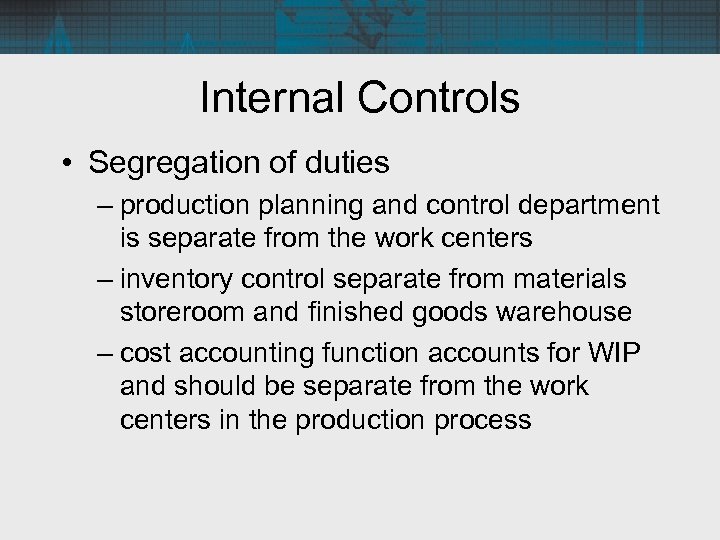 Internal Controls

• Segregation of duties

– production planning and control department is separate from the work centers

– inventory control separate from materials storeroom and finished goods warehouse

– cost accounting function accounts for WIP and should be separate from the work centers in the production process